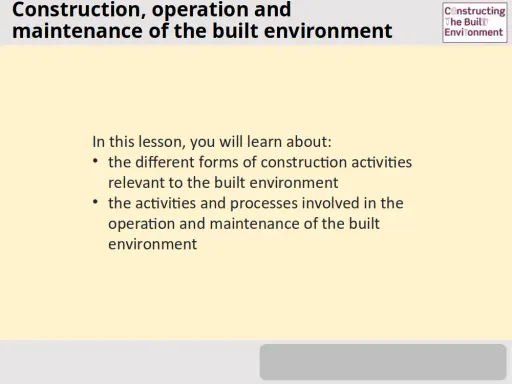 Construction, operation and maintenance of the built environment

Constructing The Built Environment

In this lesson, you will learn about:
• the different forms of construction activities relevant to the built environment
• the activities and processes involved in the operation and maintenance of the built environment